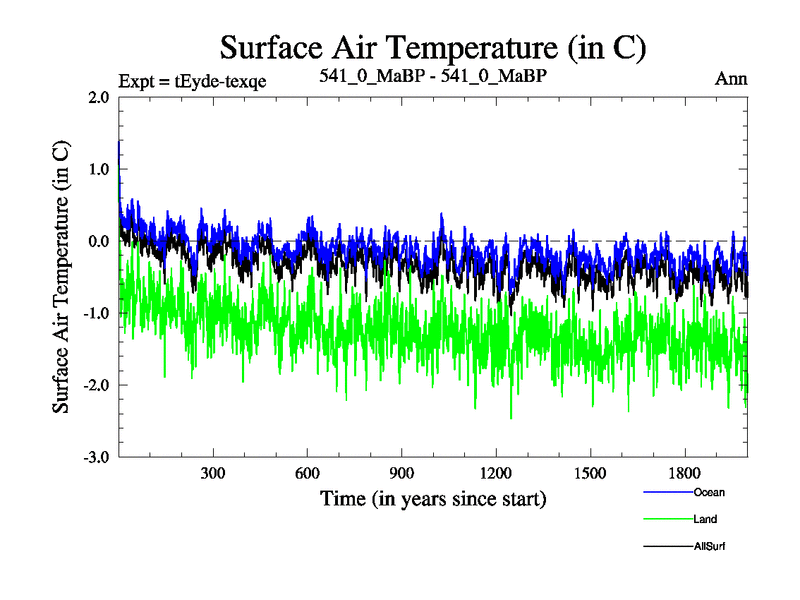 Surface Air Temperature (in C)

Expt = tEyde-texqe

541_0_MaBP - 541_0_MaBP

Ann

Surface Air Temperature (in C)

2.0
1.0
0.0
-1.0
-2.0
-3.0

300
600
900
1200
1500
1800

Time (in years since start)

Ocean
Land
AllSurf